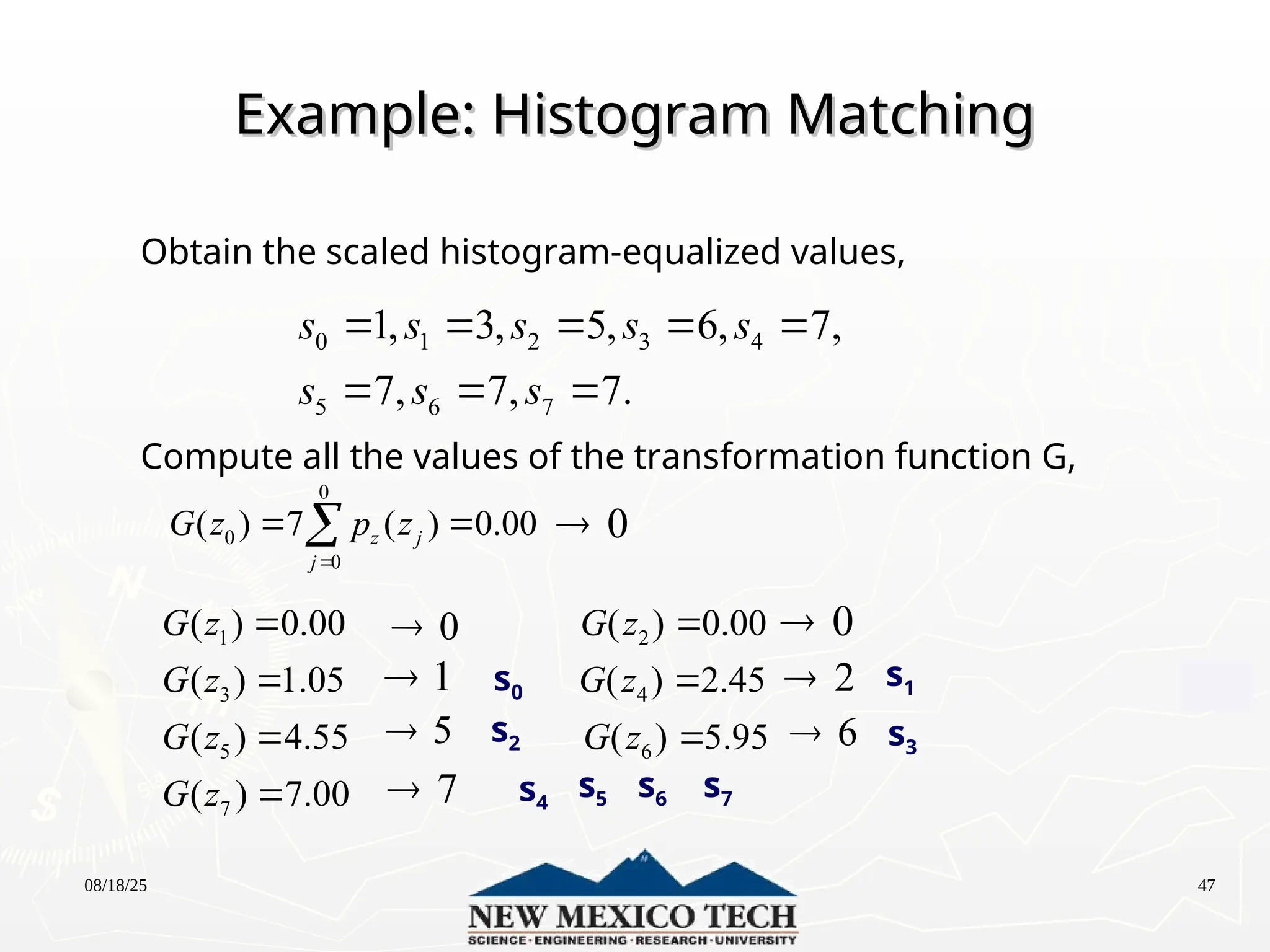 Example: Histogram Matching

Obtain the scaled histogram-equalized values,

$s_0 = 1, s_1 = 3, s_2 = 5, s_3 = 6, s_4 = 7,$
$s_5 = 7, s_6 = 7, s_7 = 7.$

Compute all the values of the transformation function G,

$G(z_0) = 7\sum_{j=0}^{0} p_z(z_j) = 0.00 \rightarrow 0$

$G(z_1) = 0.00 \rightarrow 0$ $G(z_2) = 0.00 \rightarrow 0$
$G(z_3) = 1.05 \rightarrow 1$ $s_0$ $G(z_4) = 2.45 \rightarrow 2$ $s_1$
$G(z_5) = 4.55 \rightarrow 5$ $s_2$ $G(z_6) = 5.95 \rightarrow 6$ $s_3$
$G(z_7) = 7.00 \rightarrow 7$ $s_4$ $s_5$ $s_6$ $s_7$

08/18/25

NEW MEXICO TECH
SCIENCE · ENGINEERING · RESEARCH · UNIVERSITY

47